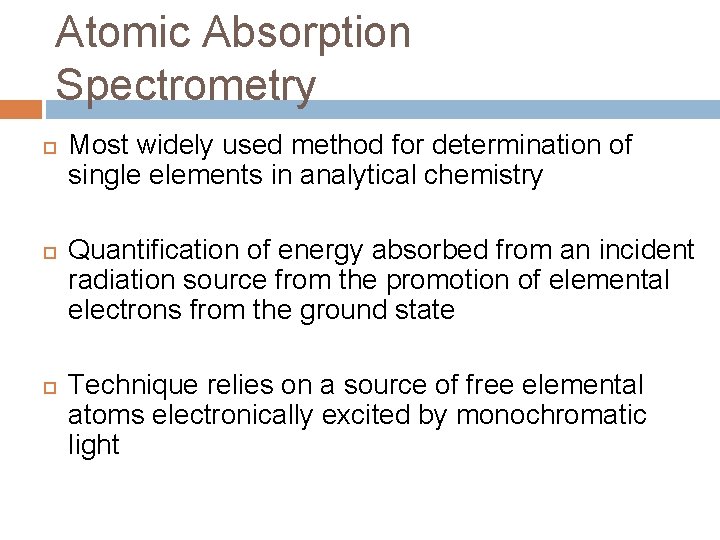 Atomic Absorption Spectrometry

Most widely used method for determination of single elements in analytical chemistry

Quantification of energy absorbed from an incident radiation source from the promotion of elemental electrons from the ground state

Technique relies on a source of free elemental atoms electronically excited by monochromatic light